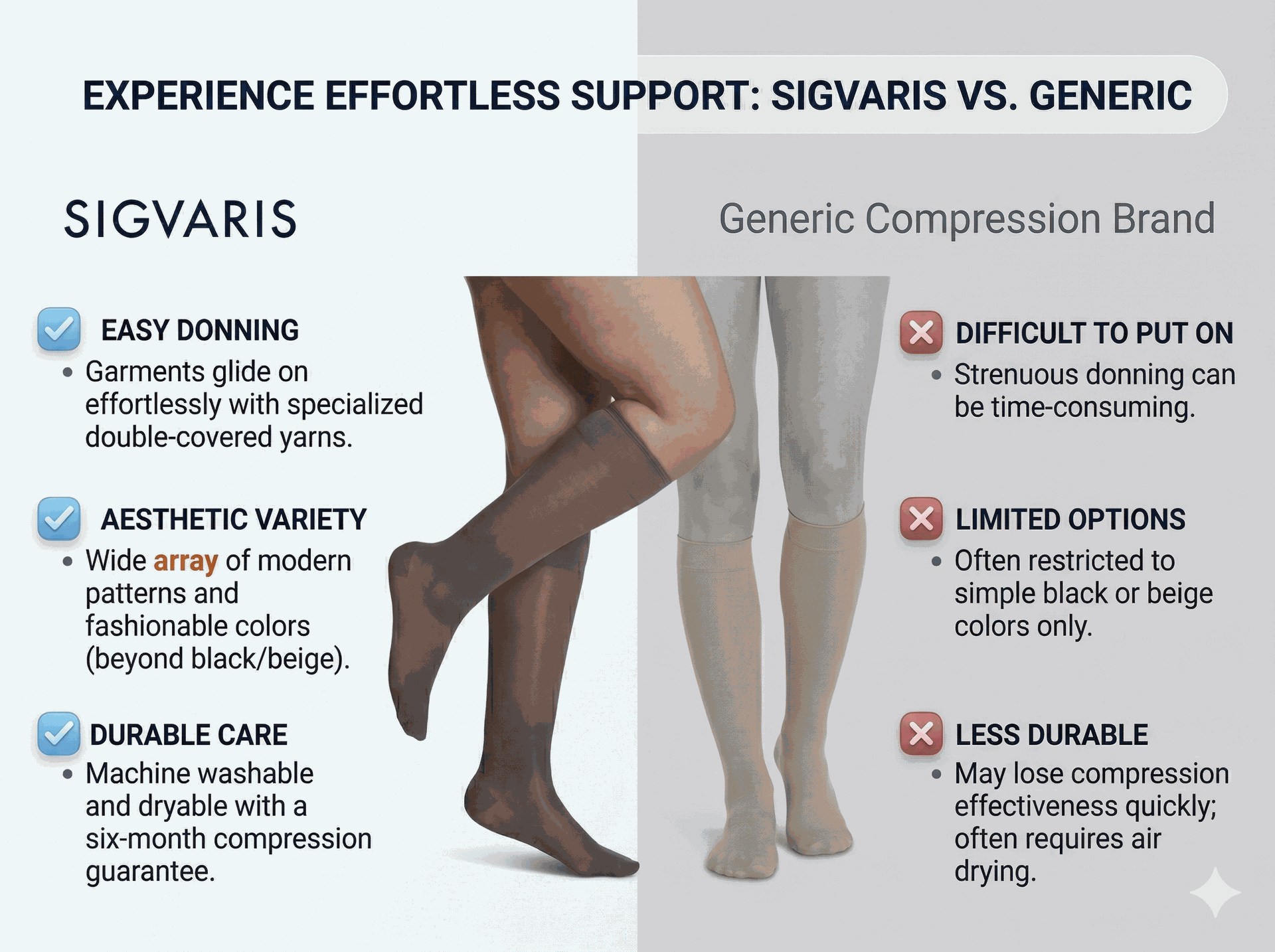 EXPERIENCE EFFORTLESS SUPPORT: SIGVARIS VS. GENERIC

SIGVARIS

EASY DONNING
• Garments glide on effortlessly with specialized double-covered yarns.

AESTHETIC VARIETY
• Wide array of modern patterns and fashionable colors (beyond black/beige).

DURABLE CARE
• Machine washable and dryable with a six-month compression guarantee.

Generic Compression Brand

DIFFICULT TO PUT ON
• Strenuous donning can be time-consuming.

LIMITED OPTIONS
• Often restricted to simple black or beige colors only.

LESS DURABLE
• May lose compression effectiveness quickly; often requires air drying.